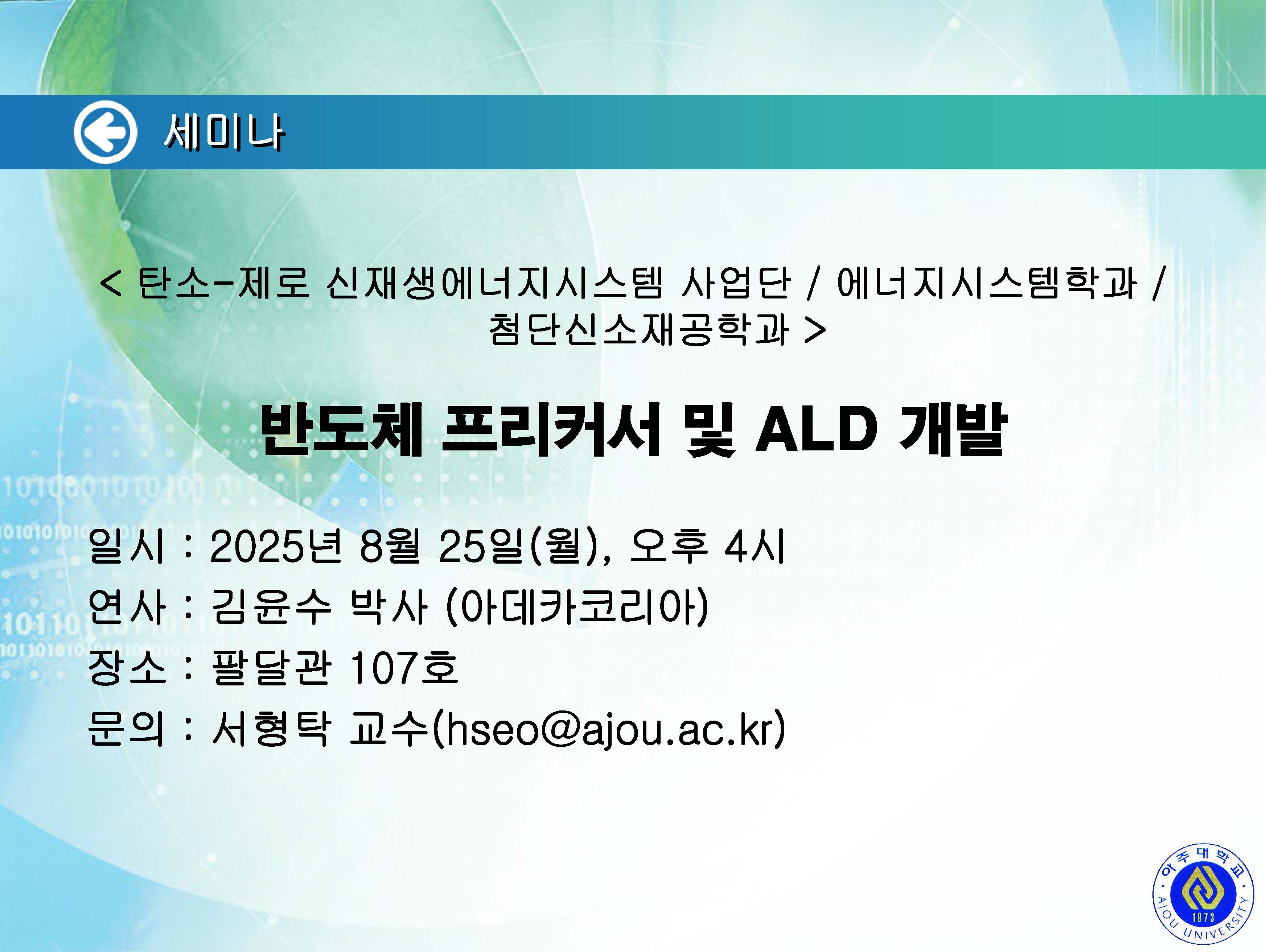 세미나

< 탄소-제로 신재생에너지시스템 사업단 / 에너지시스템학과 / 첨단신소재공학과 >

반도체 프리커서 및 ALD 개발

일시 : 2025년 8월 25일(월), 오후 4시
연사 : 김윤수 박사 (아데카코리아)
장소 : 팔달관 107호
문의 : 서형탁 교수(hseo@ajou.ac.kr)

아주대학교
AJOU UNIVERSITY
1973